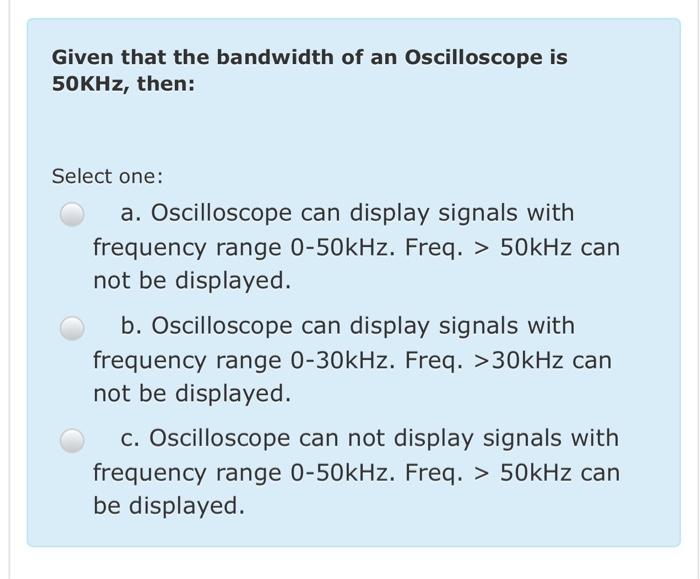 Given that the bandwidth of an Oscilloscope is 50KHz, then:

Select one:

a. Oscilloscope can display signals with frequency range 0-50kHz. Freq. > 50kHz can not be displayed.

b. Oscilloscope can display signals with frequency range 0-30kHz. Freq. >30kHz can not be displayed.

c. Oscilloscope can not display signals with frequency range 0-50kHz. Freq. > 50kHz can be displayed.